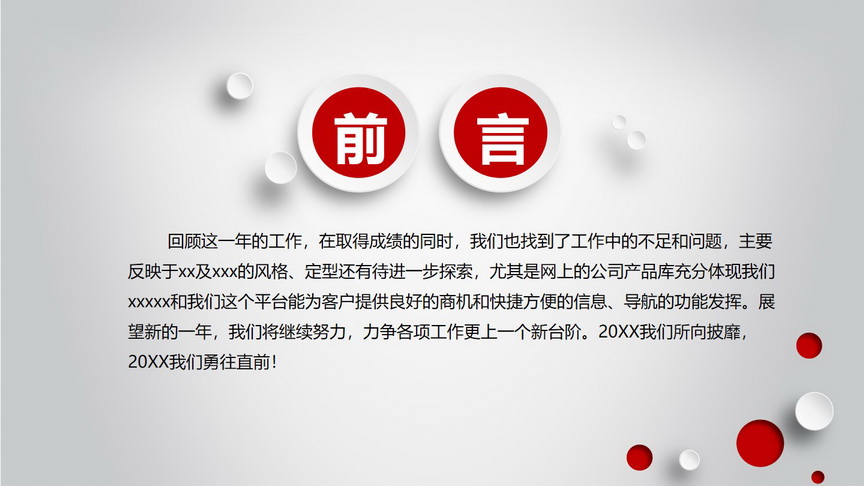 前 言

回顾这一年的工作，在取得成绩的同时，我们也找到了工作中的不足和问题，主要反映于xx及xxx的风格、定型还有待进一步探索，尤其是网上的公司产品库充分体现我们xxxxx和我们这个平台能为客户提供良好的商机和快捷方便的信息、导航的功能发挥。展望新的一年，我们将继续努力，力争各项工作更上一个新台阶。20XX我们所向披靡，20XX我们勇往直前！